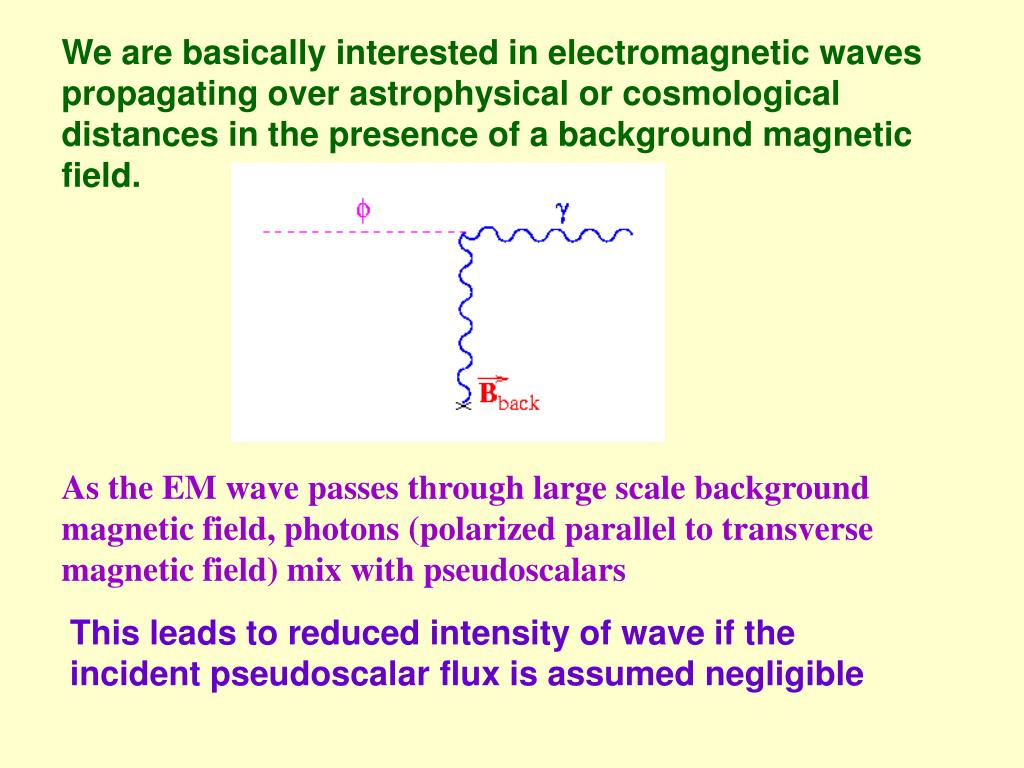 We are basically interested in electromagnetic waves propagating over astrophysical or cosmological distances in the presence of a background magnetic field.

$\phi$

$\gamma$

$\vec{B}_{back}$

As the EM wave passes through large scale background magnetic field, photons (polarized parallel to transverse magnetic field) mix with pseudoscalars

This leads to reduced intensity of wave if the incident pseudoscalar flux is assumed negligible